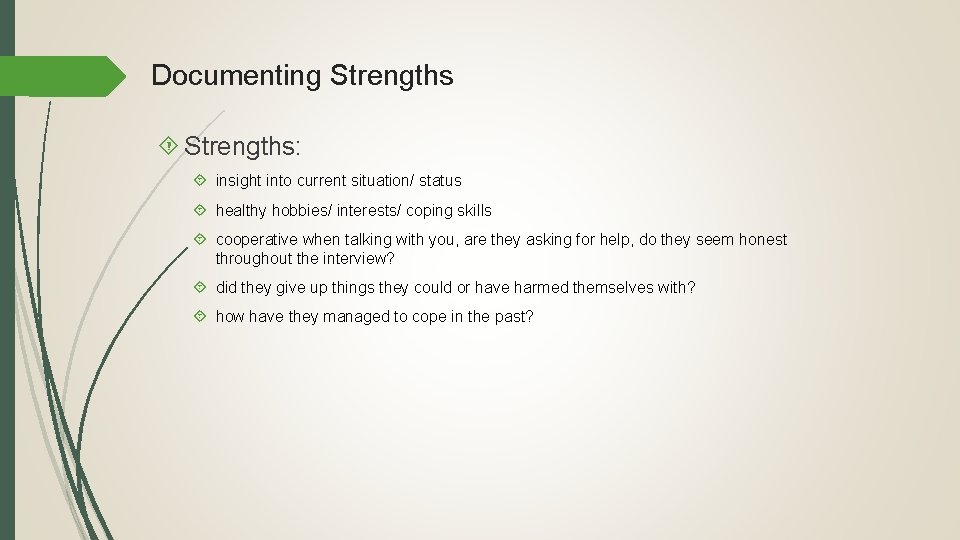 Documenting Strengths

Strengths:

insight into current situation/ status

healthy hobbies/ interests/ coping skills

cooperative when talking with you, are they asking for help, do they seem honest throughout the interview?

did they give up things they could or have harmed themselves with?

how have they managed to cope in the past?